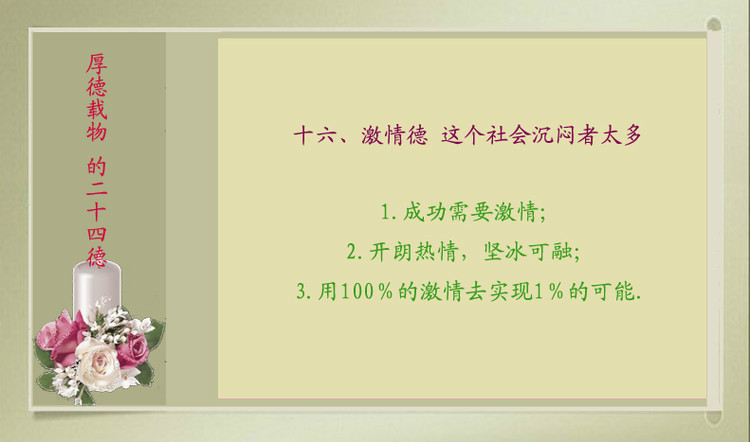 厚德载物 的二十四德

十六、激情德 这个社会沉闷者太多

1. 成功需要激情;

2. 开朗热情，坚冰可融;

3. 用100％的激情去实现1％的可能.